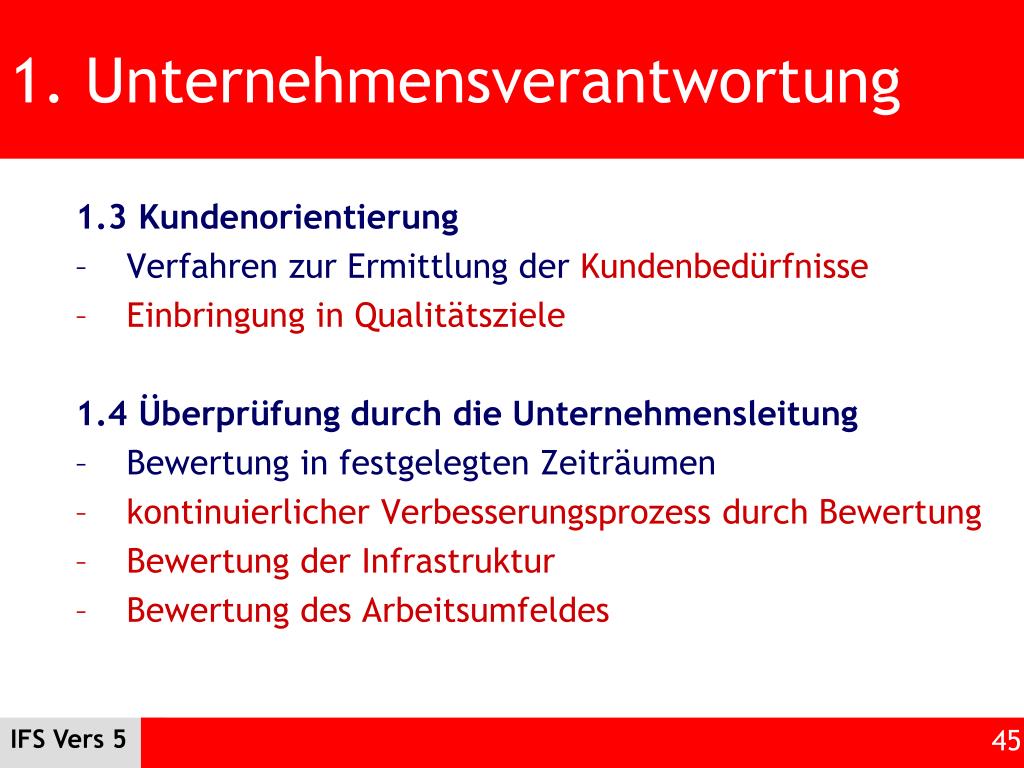 1. Unternehmensverantwortung

1.3 Kundenorientierung
– Verfahren zur Ermittlung der Kundenbedürfnisse
– Einbringung in Qualitätsziele

1.4 Überprüfung durch die Unternehmensleitung
– Bewertung in festgelegten Zeiträumen
– kontinuierlicher Verbesserungsprozess durch Bewertung
– Bewertung der Infrastruktur
– Bewertung des Arbeitsumfeldes

IFS Vers 5

45